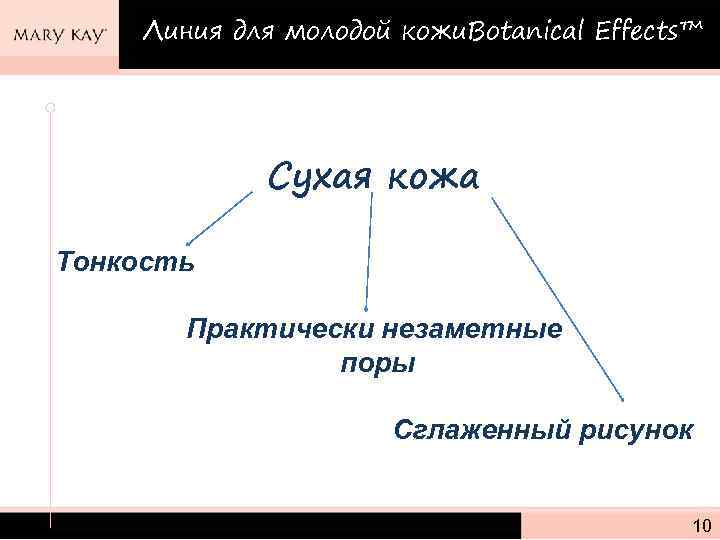 MARY KAY

Линия для молодой кожиBotanical Effects™

Сухая кожа

Тонкость

Практически незаметные поры

Сглаженный рисунок

10